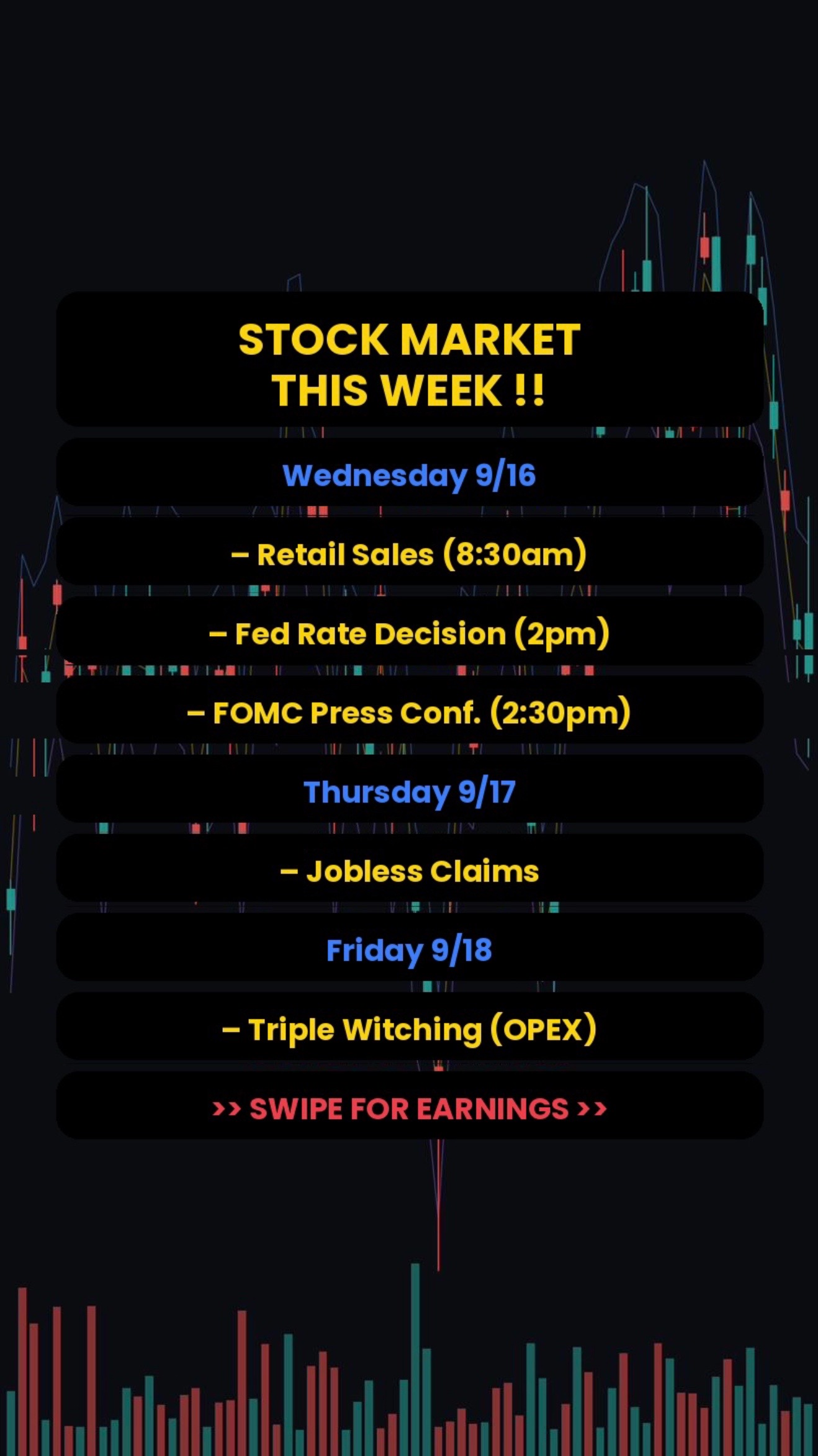 STOCK MARKET THIS WEEK !!

Wednesday 9/16

– Retail Sales (8:30am)

– Fed Rate Decision (2pm)

– FOMC Press Conf. (2:30pm)

Thursday 9/17

– Jobless Claims

Friday 9/18

– Triple Witching (OPEX)

>> SWIPE FOR EARNINGS >>